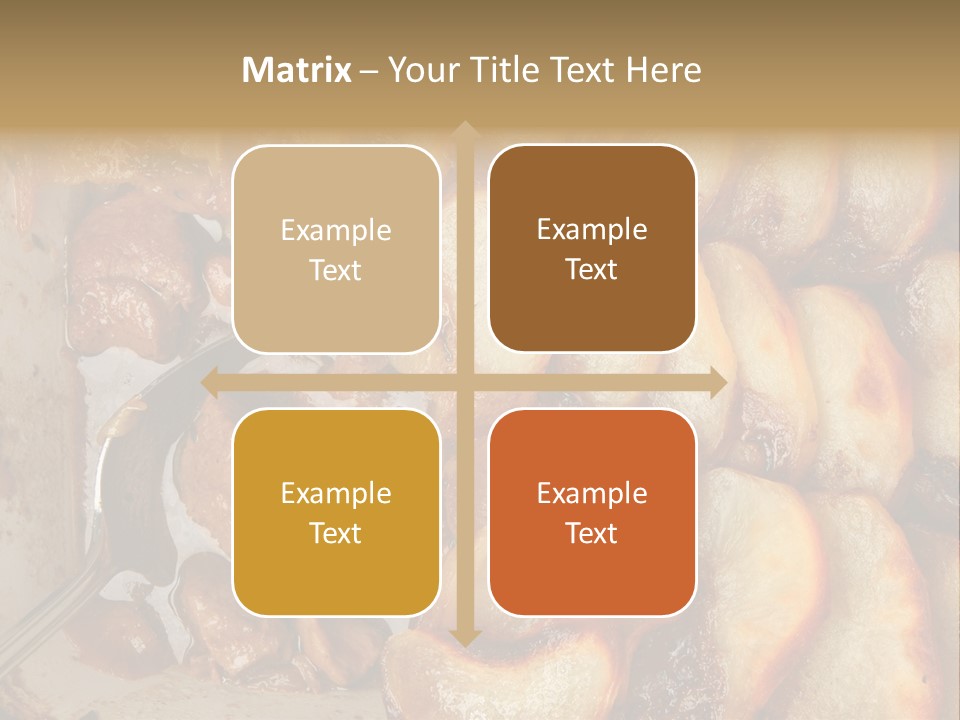 Matrix – Your Title Text Here

Example Text

Example Text

Example Text

Example Text